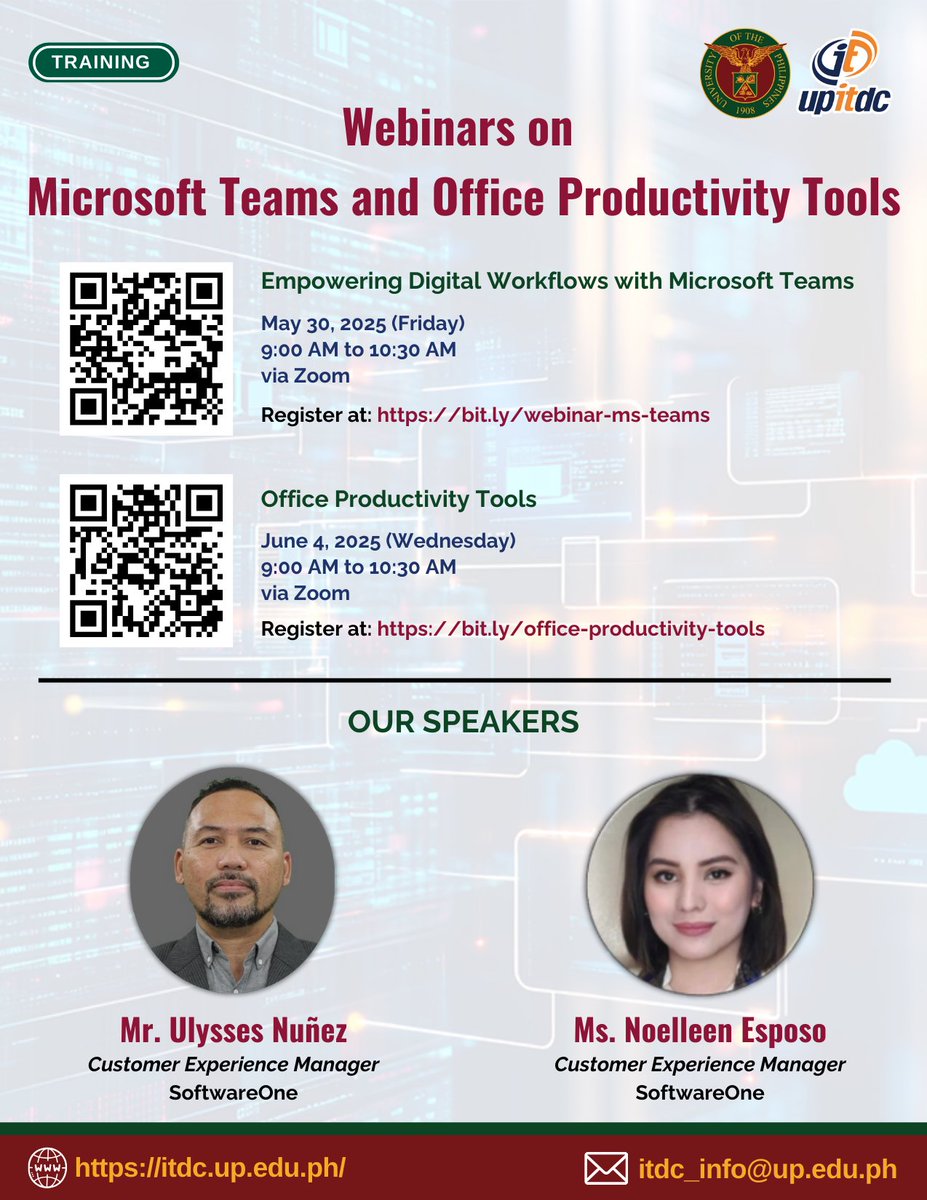 TRAINING

UNIVERSITY OF THE PHILIPPINES 1908

upitdc

Webinars on
Microsoft Teams and Office Productivity Tools

Empowering Digital Workflows with Microsoft Teams

May 30, 2025 (Friday)
9:00 AM to 10:30 AM
via Zoom

Register at: https://bit.ly/webinar-ms-teams

Office Productivity Tools

June 4, 2025 (Wednesday)
9:00 AM to 10:30 AM
via Zoom

Register at: https://bit.ly/office-productivity-tools

OUR SPEAKERS

Mr. Ulysses Nuñez
Customer Experience Manager
SoftwareOne

Ms. Noelleen Esposo
Customer Experience Manager
SoftwareOne

WWW https://itdc.up.edu.ph/

itdc_info@up.edu.ph